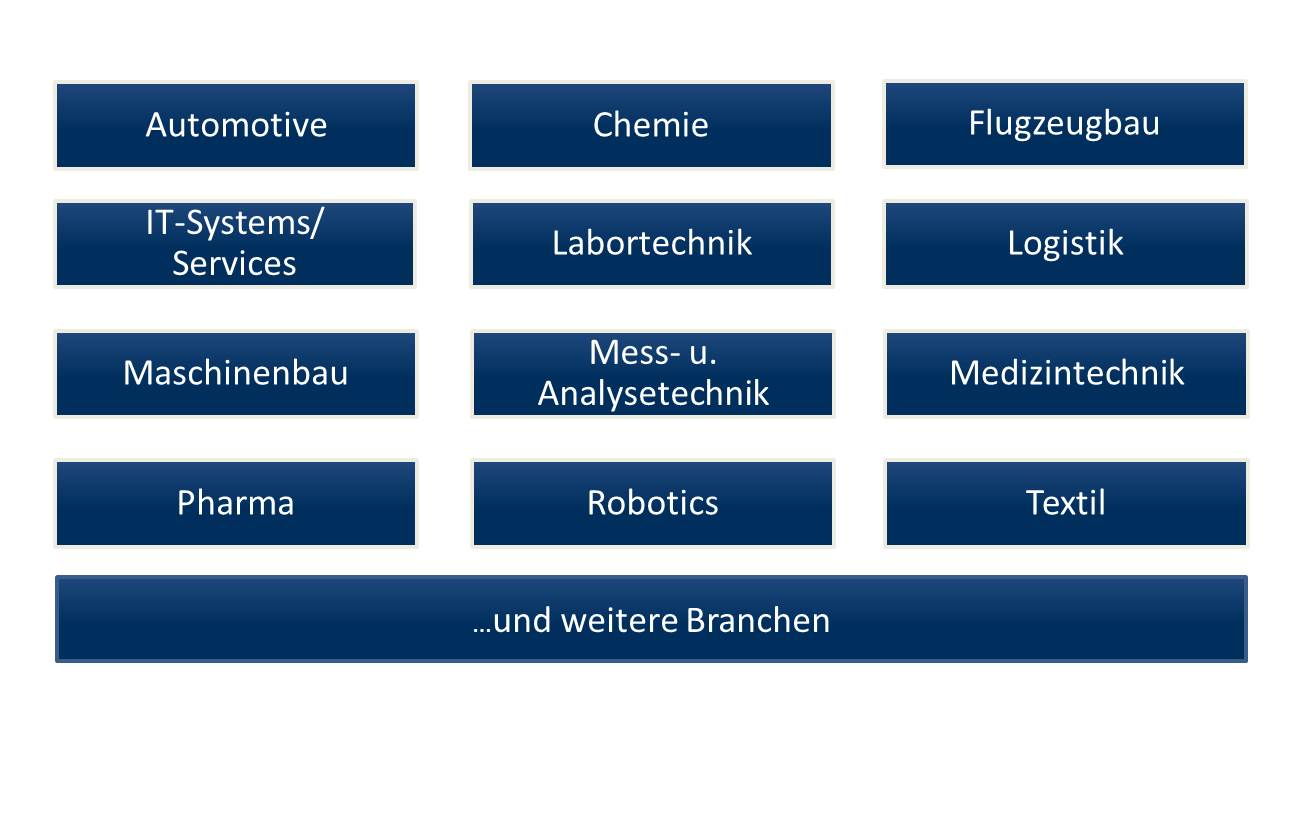 Automotive

Chemie

Flugzeugbau

IT-Systems/ Services

Labortechnik

Logistik

Maschinenbau

Mess- u. Analysetechnik

Medizintechnik

Pharma

Robotics

Textil

…und weitere Branchen